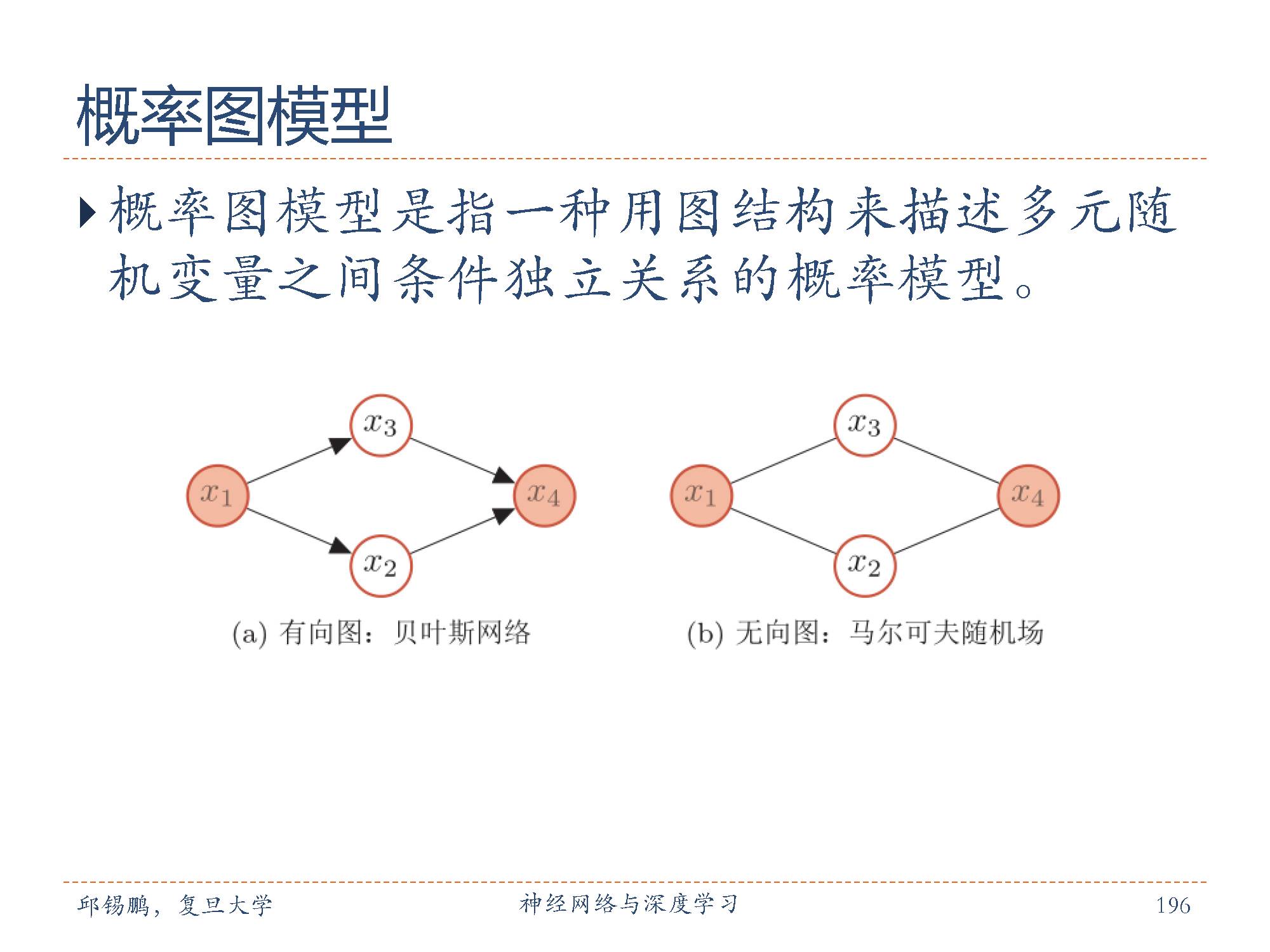 概率图模型

概率图模型是指一种用图结构来描述多元随机变量之间条件独立关系的概率模型。

$x_3$

$x_1$

$x_4$

$x_2$

(a) 有向图：贝叶斯网络

$x_3$

$x_1$

$x_4$

$x_2$

(b) 无向图：马尔可夫随机场

邱锡鹏，复旦大学

神经网络与深度学习

196